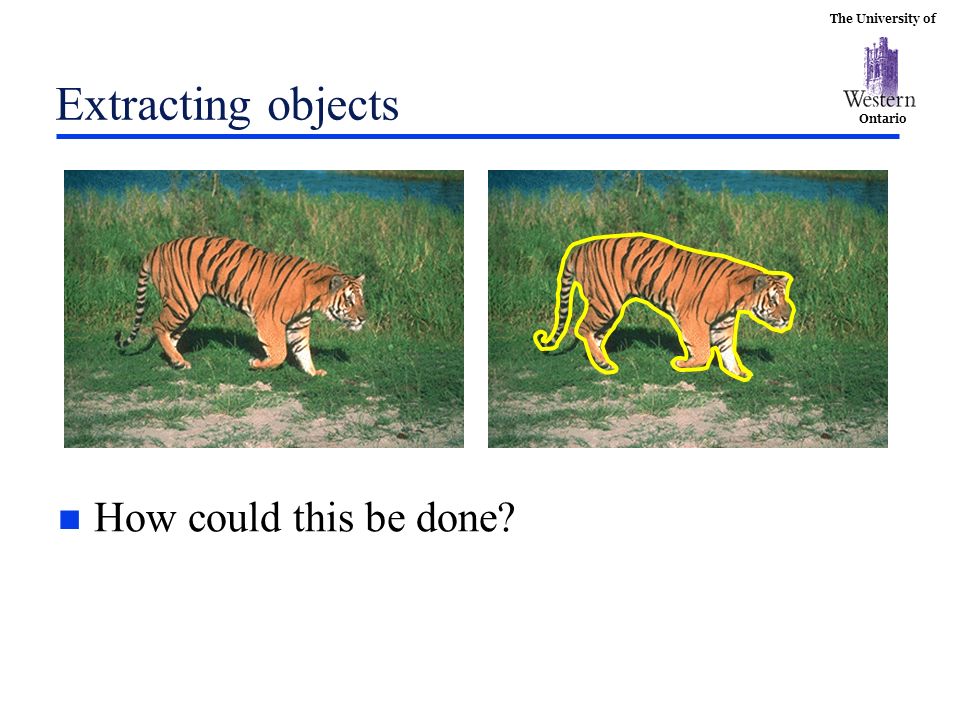 The University of
Western
Ontario

Extracting objects

How could this be done?